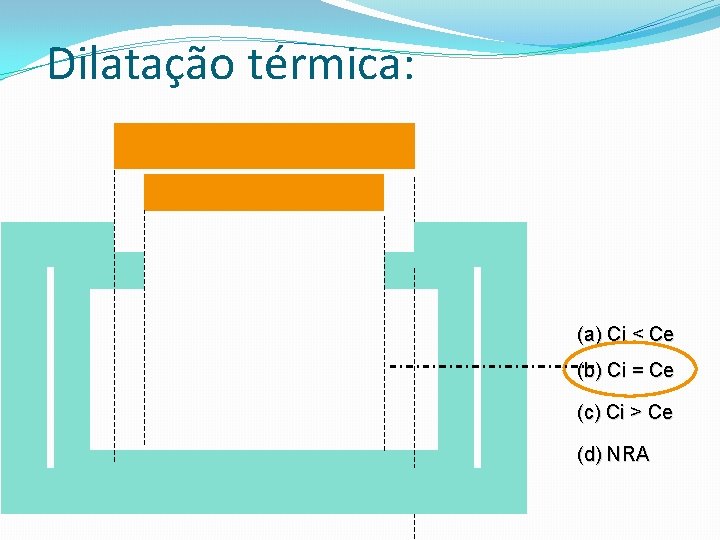 Dilatação térmica:

(a) Ci < Ce

(b) Ci = Ce

(c) Ci > Ce

(d) NRA